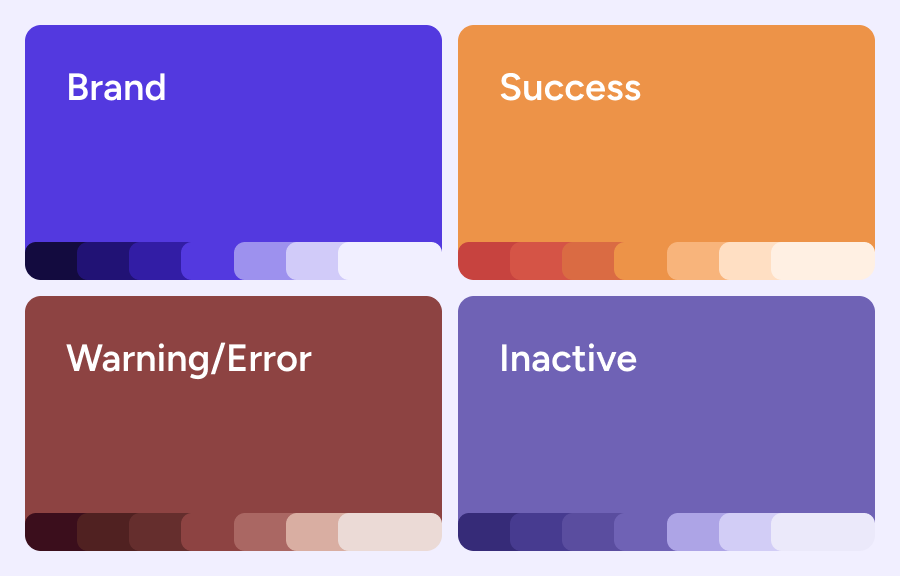 Brand

Success

Warning/Error

Inactive